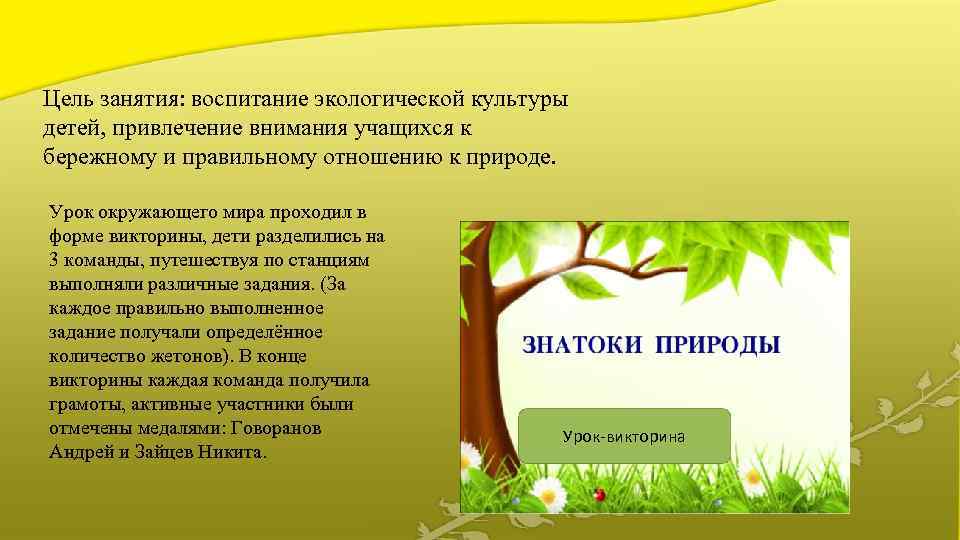 Цель занятия: воспитание экологической культуры детей, привлечение внимания учащихся к бережному и правильному отношению к природе.

Урок окружающего мира проходил в форме викторины, дети разделились на 3 команды, путешествуя по станциям выполняли различные задания. (За каждое правильно выполненное задание получали определённое количество жетонов). В конце викторины каждая команда получила грамоты, активные участники были отмечены медалями: Говоранов Андрей и Зайцев Никита.

ЗНАТОКИ ПРИРОДЫ

Урок-викторина